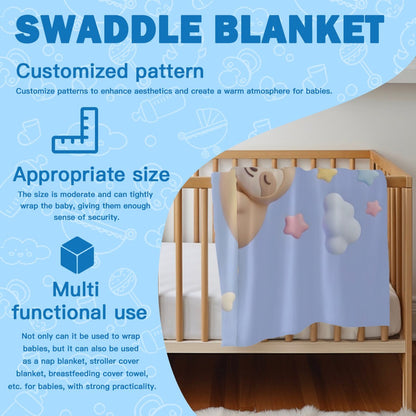 SWADDLE BLANKET

Customized pattern

Customize patterns to enhance aesthetics and create a warm atmosphere for babies.

Appropriate size

The size is moderate and can tightly wrap the baby, giving them enough sense of security.

Multi functional use

Not only can it be used to wrap babies, but it can also be used as a nap blanket, stroller cover blanket, breastfeeding cover towel, etc. for babies, with strong practicality.